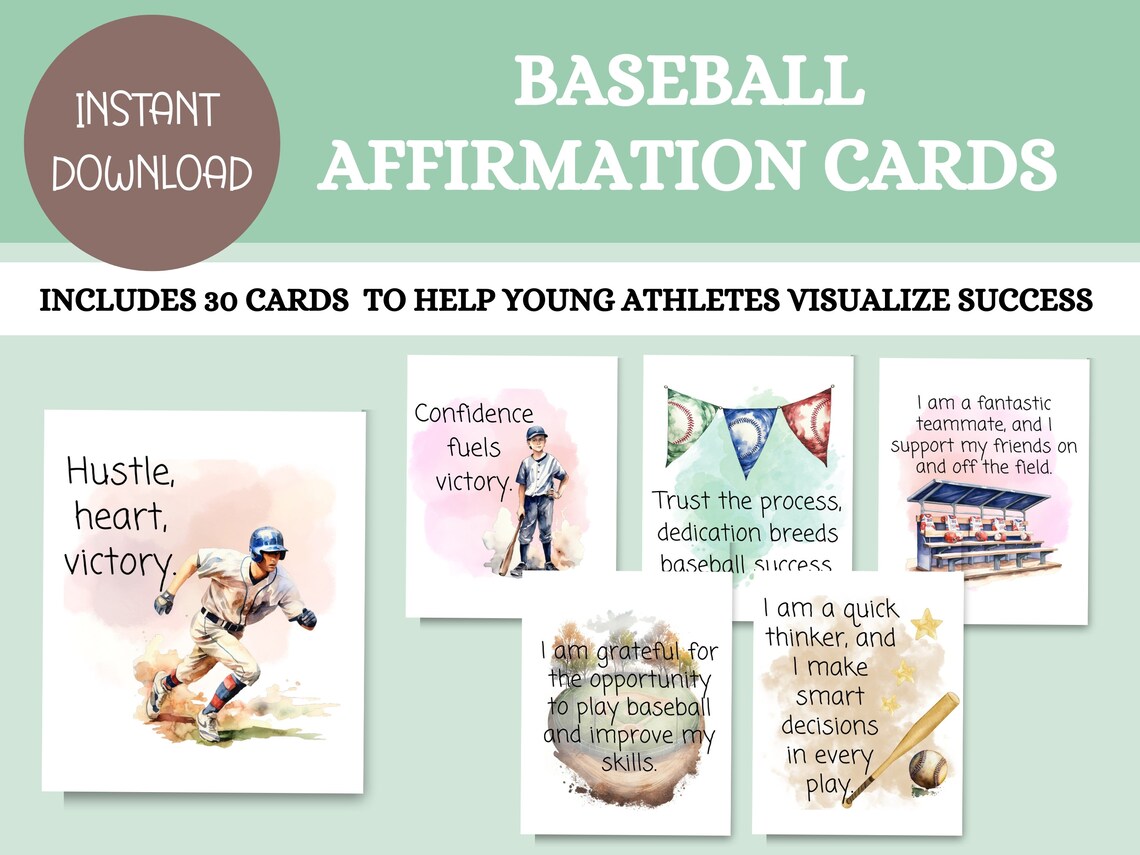 INSTANT DOWNLOAD

BASEBALL AFFIRMATION CARDS

INCLUDES 30 CARDS TO HELP YOUNG ATHLETES VISUALIZE SUCCESS

Hustle, heart, victory.

Confidence fuels victory.

Trust the process, dedication breeds baseball success

I am a fantastic teammate, and I support my friends on and off the field.

I am grateful for the opportunity to play baseball and improve my skills.

I am a quick thinker, and I make smart decisions in every play.